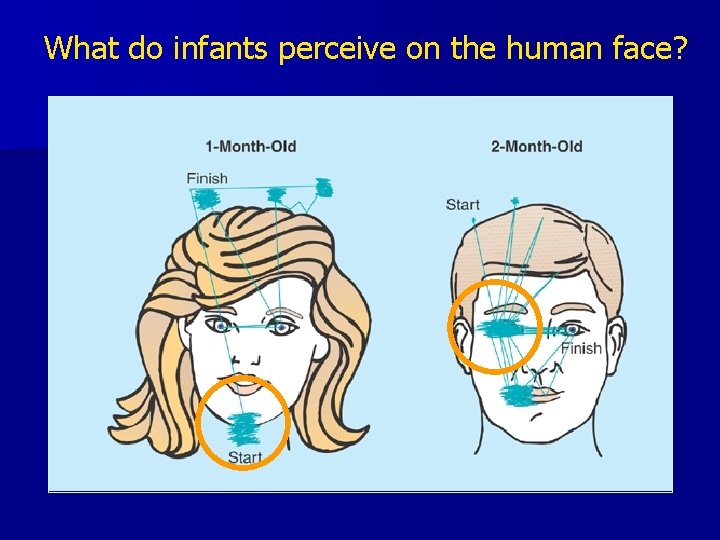 What do infants perceive on the human face?

1-Month-Old

Finish

Start

2-Month-Old

Start

Finish